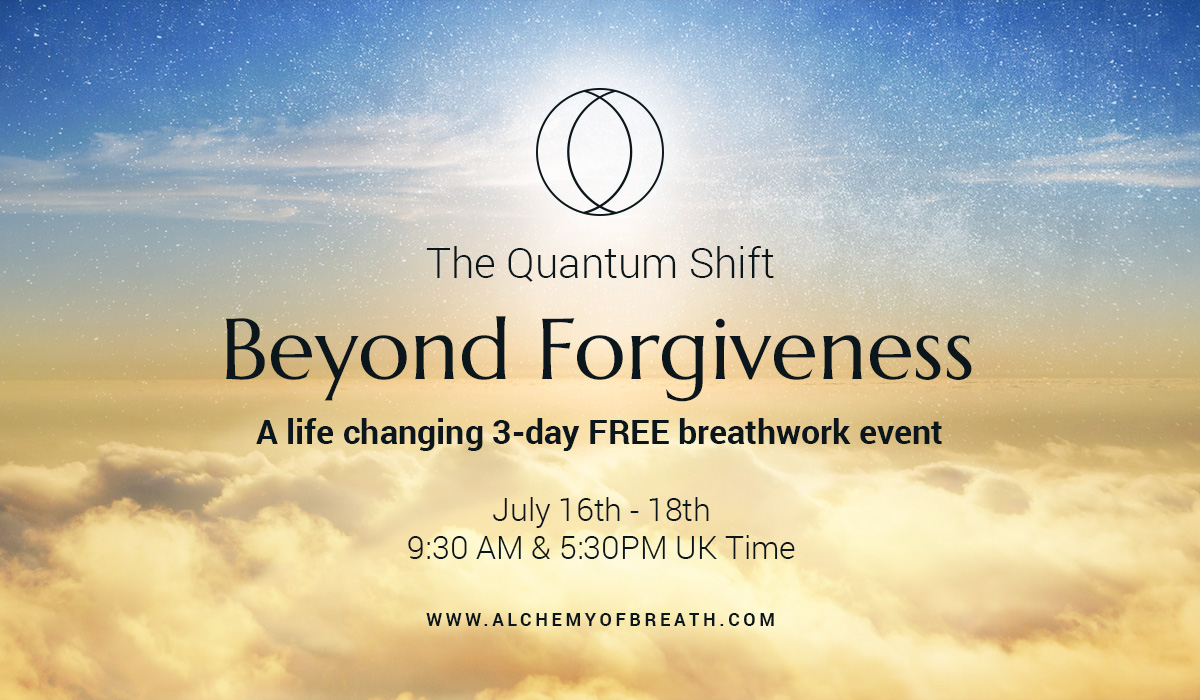 The Quantum Shift

Beyond Forgiveness

A life changing 3-day FREE breathwork event

July 16th - 18th
9:30 AM & 5:30PM UK Time

WWW.ALCHEMYOFBREATH.COM